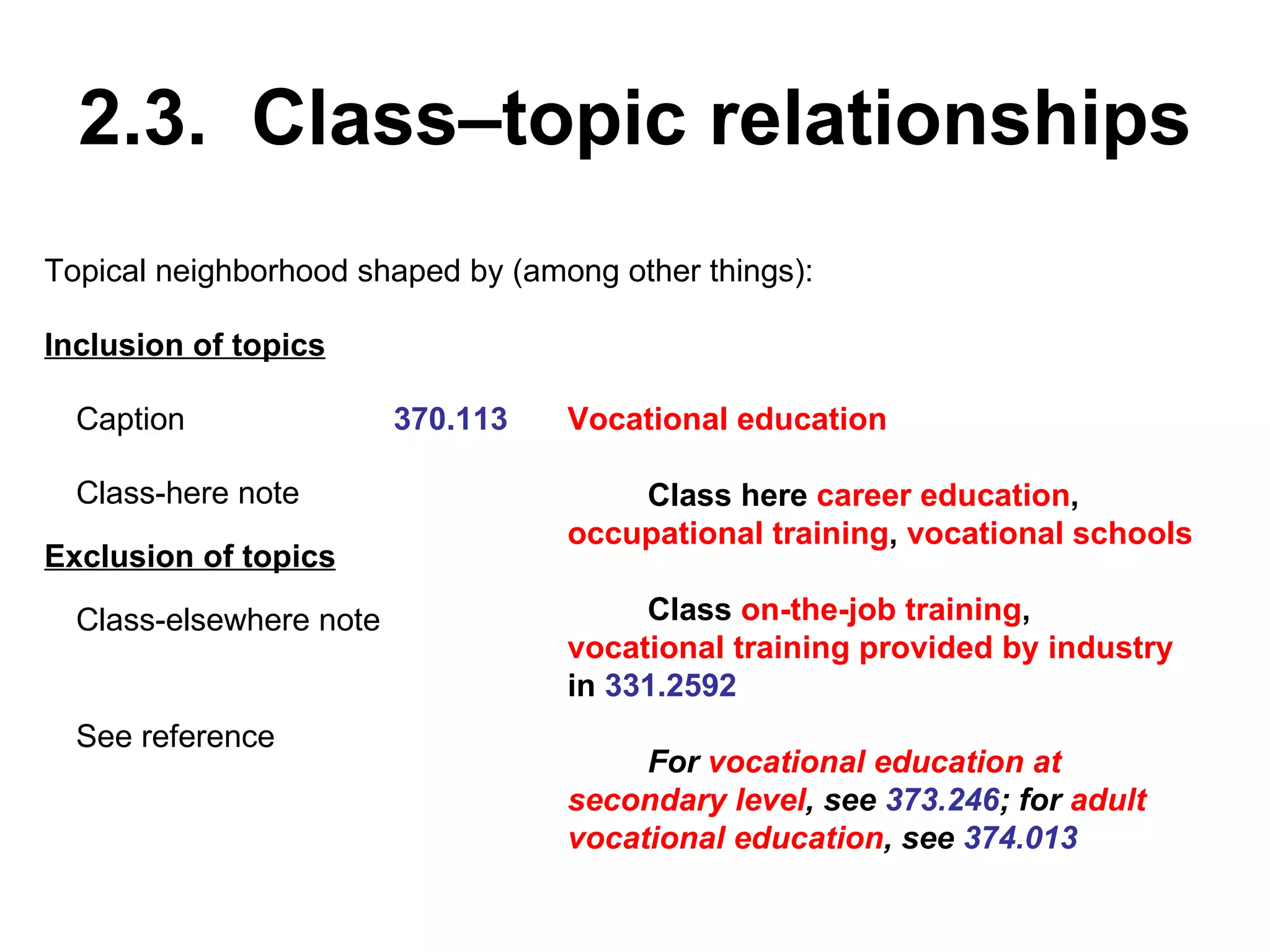 2.3. Class–topic relationships

Topical neighborhood shaped by (among other things):

Inclusion of topics

Caption 370.113 Vocational education

Class-here note

Class here career education, occupational training, vocational schools

Exclusion of topics

Class-elsewhere note

Class on-the-job training, vocational training provided by industry in 331.2592

See reference

For vocational education at secondary level, see 373.246; for adult vocational education, see 374.013